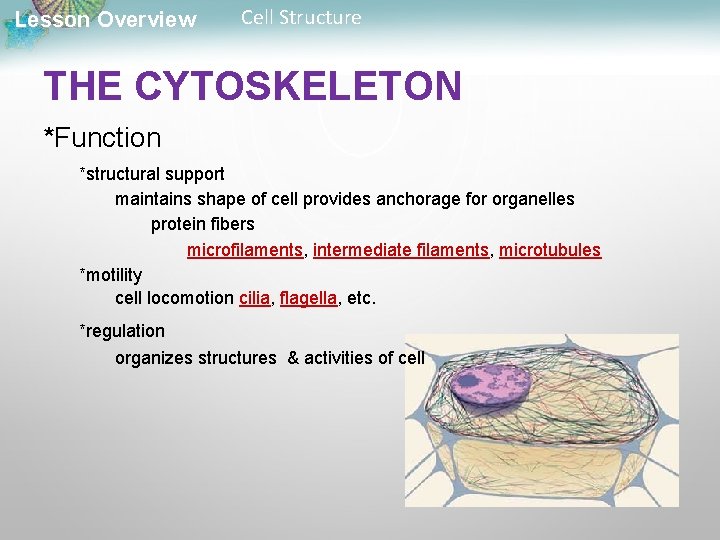 Lesson Overview Cell Structure

THE CYTOSKELETON

*Function

*structural support

maintains shape of cell provides anchorage for organelles

protein fibers

microfilaments, intermediate filaments, microtubules

*motility

cell locomotion cilia, flagella, etc.

*regulation

organizes structures & activities of cell